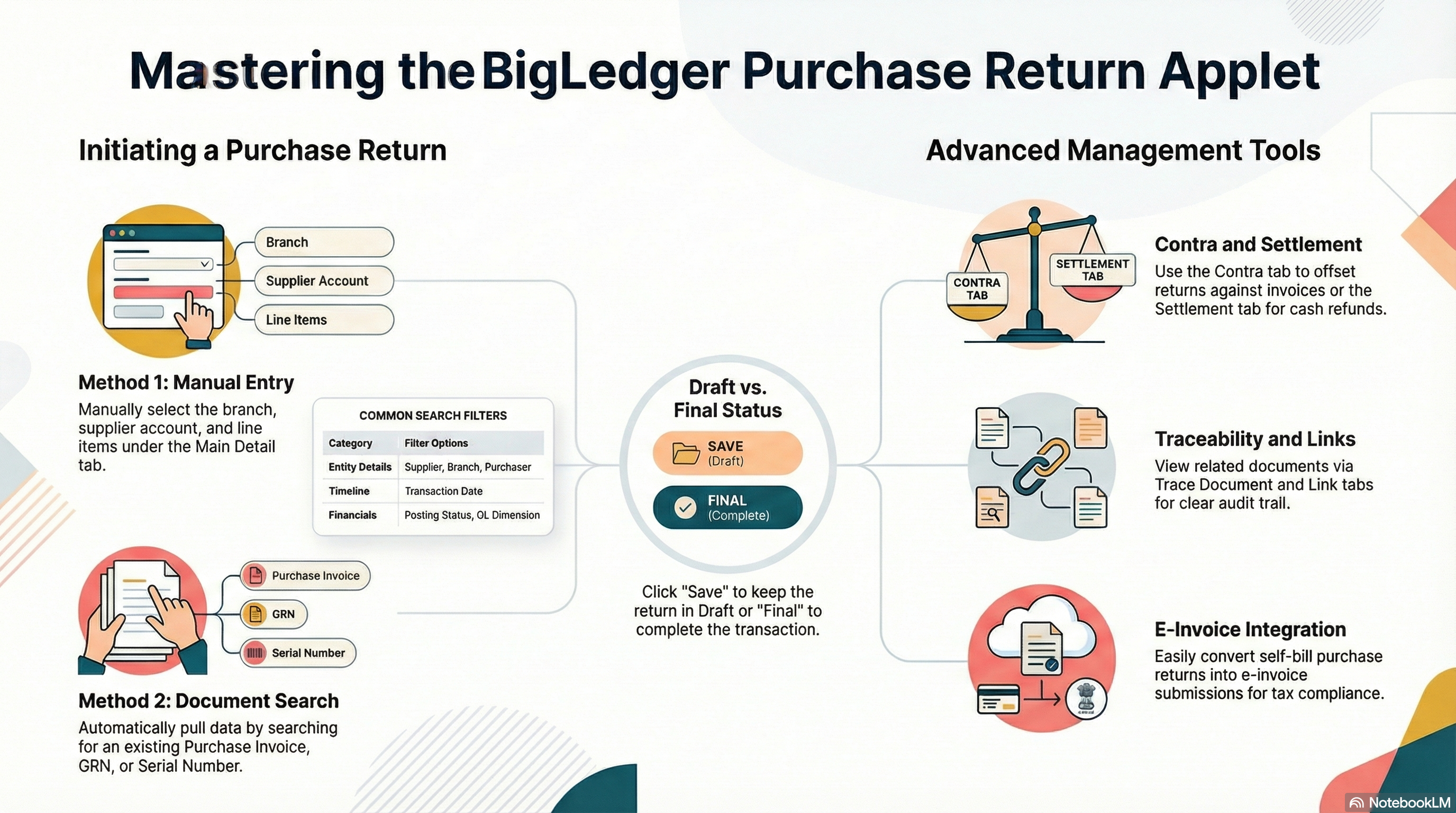 Mastering the BigLedger Purchase Return Applet

Initiating a Purchase Return

Branch

Supplier Account

Line Items

Method 1: Manual Entry

Manually select the branch, supplier account, and line items under the Main Detail tab.

COMMON SEARCH FILTERS

| Category | Filter Options |
|---|---|
| Entity Details | Supplier, Branch, Purchaser |
| Timeline | Transaction Date |
| Financials | Posting Status, OL Dimension |

Purchase Invoice

GRN

Serial Number

Method 2: Document Search

Automatically pull data by searching for an existing Purchase Invoice, GRN, or Serial Number.

Draft vs. Final Status

SAVE (Draft)

FINAL (Complete)

Click "Save" to keep the return in Draft or "Final" to complete the transaction.

Advanced Management Tools

CONTRA TAB

SETTLEMENT TAB

Contra and Settlement

Use the Contra tab to offset returns against invoices or the Settlement tab for cash refunds.

Traceability and Links

View related documents via Trace Document and Link tabs for clear audit trail.

E-Invoice Integration

Easily convert self-bill purchase returns into e-invoice submissions for tax compliance.

NotebookLM